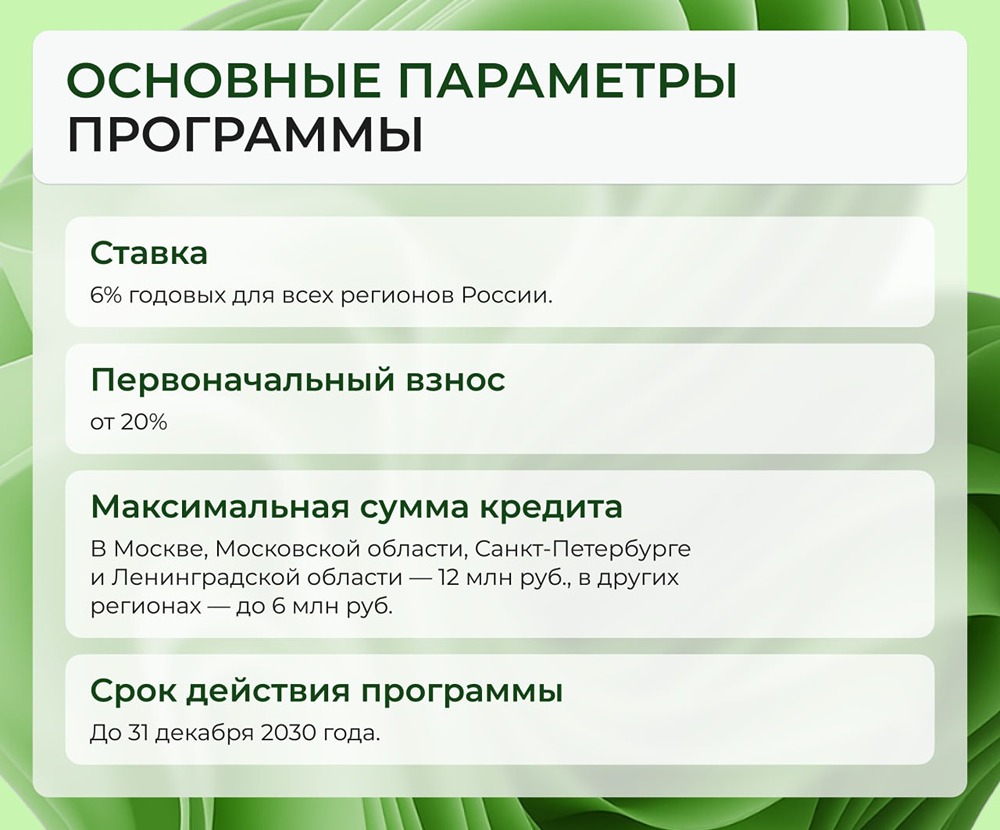 ОСНОВНЫЕ ПАРАМЕТРЫ ПРОГРАММЫ

Ставка
6% годовых для всех регионов России.

Первоначальный взнос
от 20%

Максимальная сумма кредита
В Москве, Московской области, Санкт-Петербурге и Ленинградской области — 12 млн руб., в других регионах — до 6 млн руб.

Срок действия программы
До 31 декабря 2030 года.